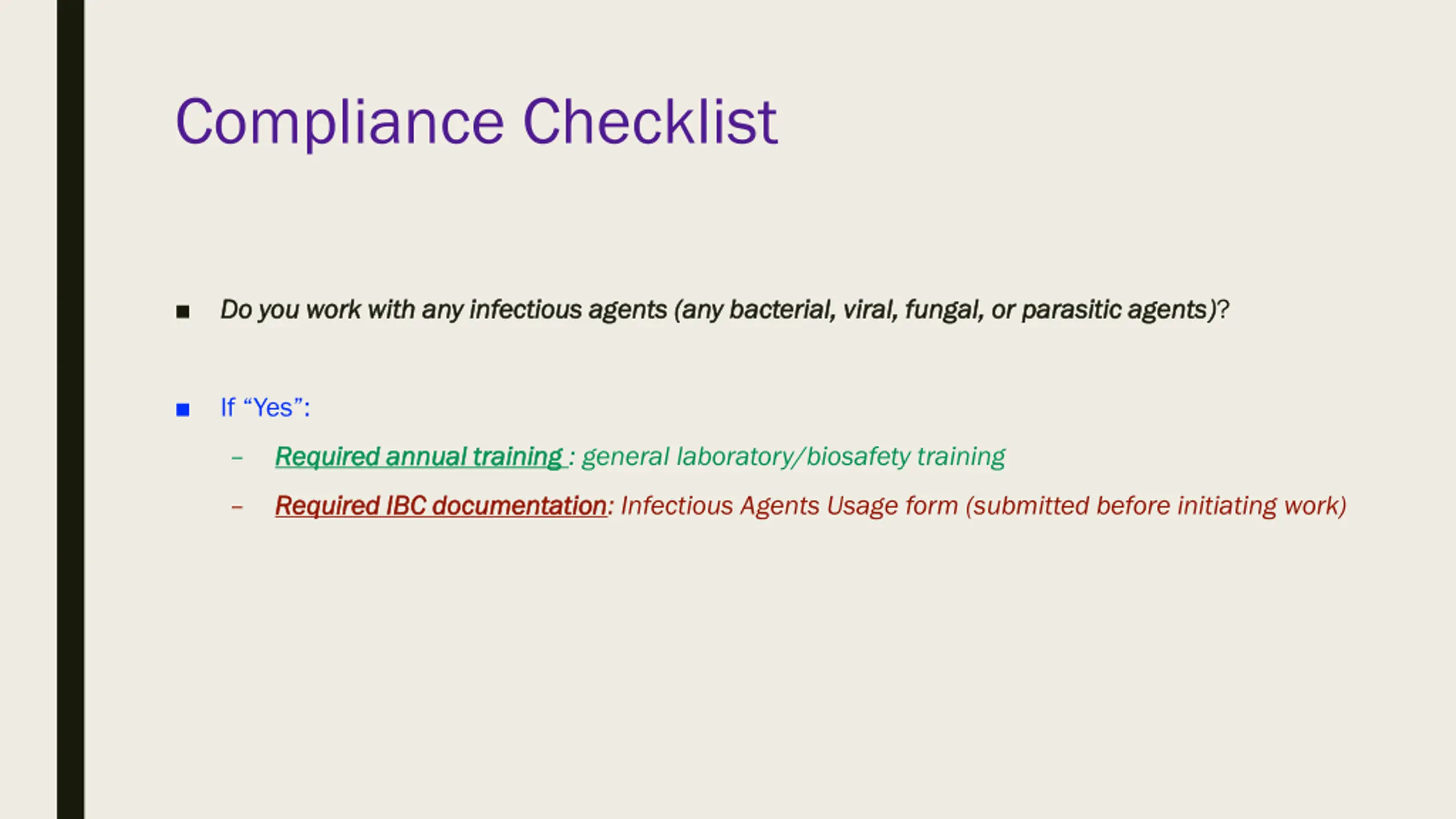 Compliance Checklist

■ Do you work with any infectious agents (any bacterial, viral, fungal, or parasitic agents)?

■ If “Yes”:

– Required annual training : general laboratory/biosafety training

– Required IBC documentation: Infectious Agents Usage form (submitted before initiating work)